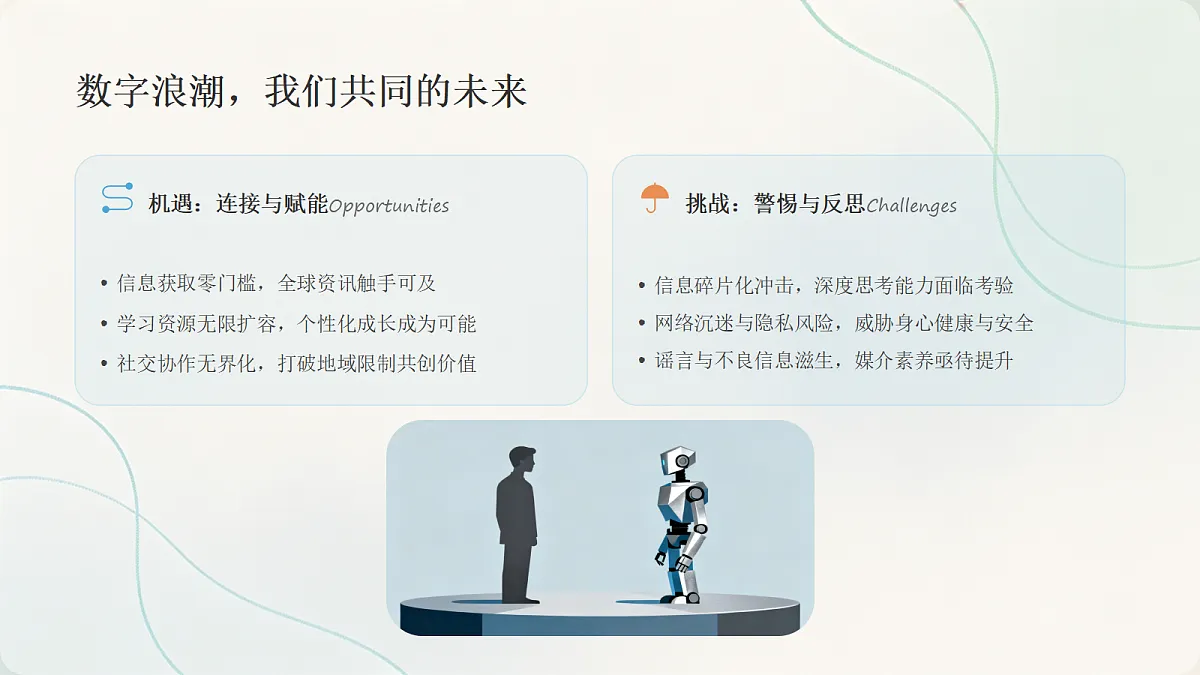 数字浪潮，我们共同的未来

机遇：连接与赋能Opportunities

• 信息获取零门槛，全球资讯触手可及
• 学习资源无限扩容，个性化成长成为可能
• 社交协作无界化，打破地域限制共创价值

挑战：警惕与反思Challenges

• 信息碎片化冲击，深度思考能力面临考验
• 网络沉迷与隐私风险，威胁身心健康与安全
• 谣言与不良信息滋生，媒介素养亟待提升